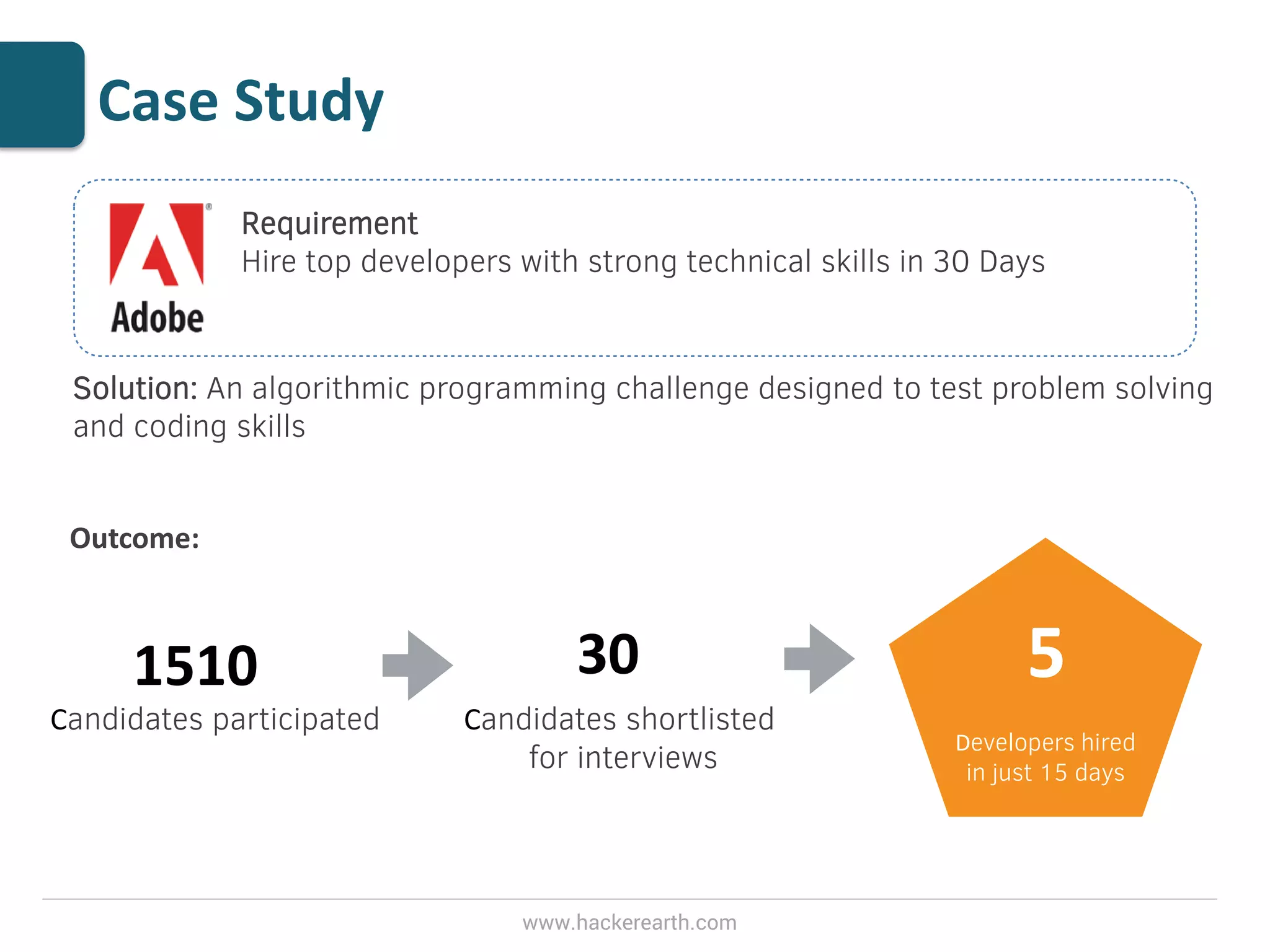 Case Study

Adobe

Requirement
Hire top developers with strong technical skills in 30 Days

Solution: An algorithmic programming challenge designed to test problem solving and coding skills

Outcome:

1510
Candidates participated

30
Candidates shortlisted for interviews

5
Developers hired in just 15 days

www.hackerearth.com